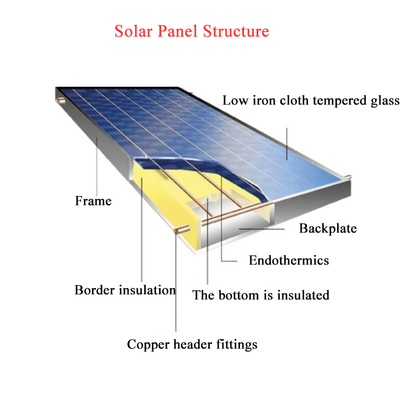 Solar Panel Structure

Low iron cloth tempered glass

Frame

Backplate

Endothermics

Border insulation

The bottom is insulated

Copper header fittings